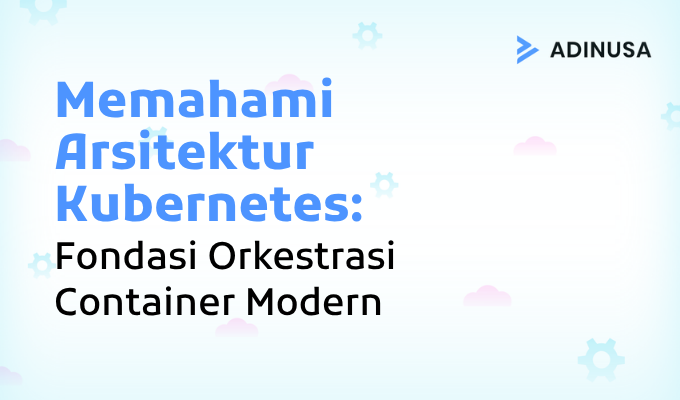 ADINUSA

Memahami Arsitektur Kubernetes: Fondasi Orkestrasi Container Modern